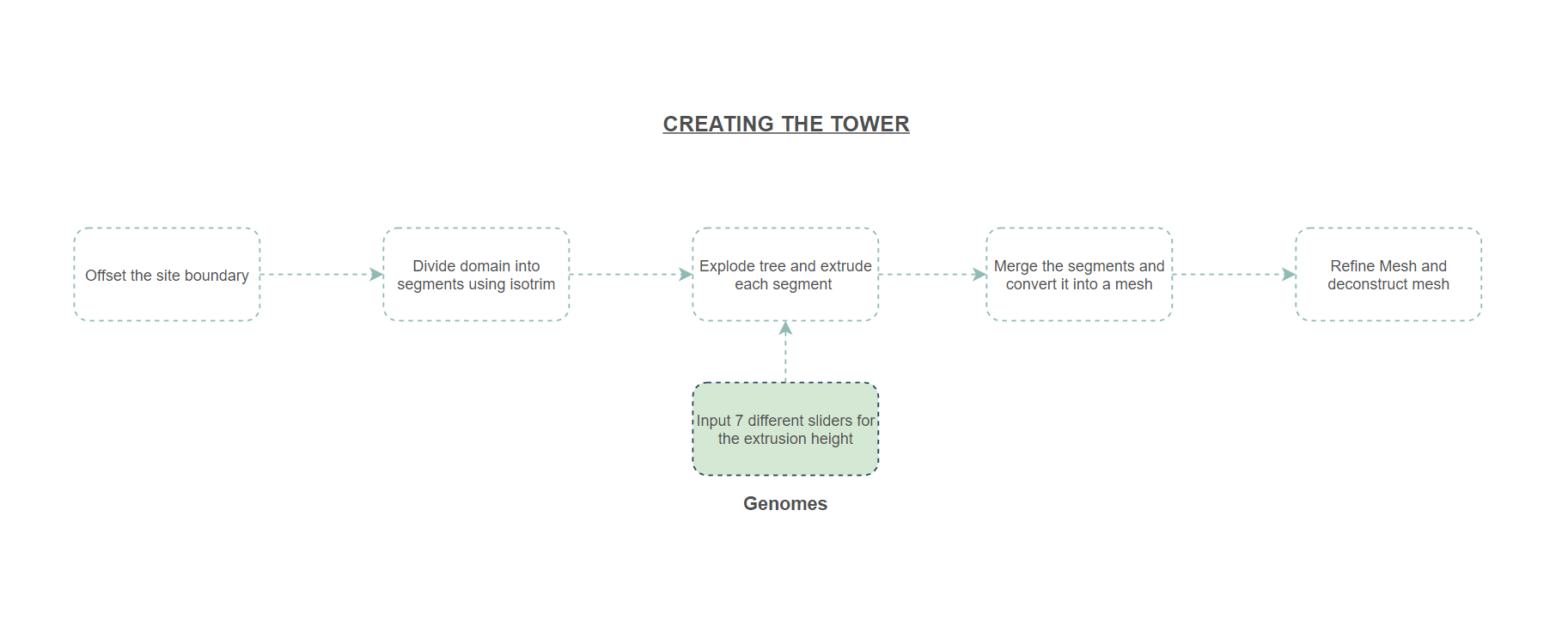 CREATING THE TOWER

Offset the site boundary

Divide domain into segments using isotrim

Explode tree and extrude each segment

Merge the segments and convert it into a mesh

Refine Mesh and deconstruct mesh

Input 7 different sliders for the extrusion height

Genomes